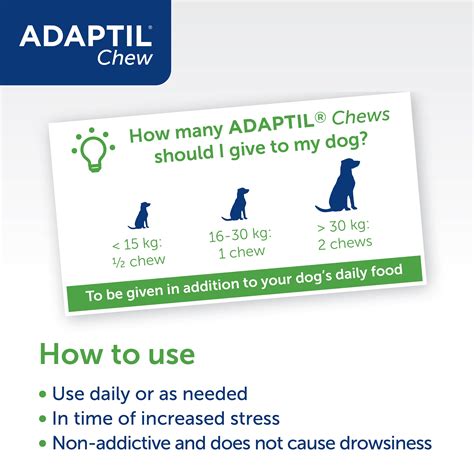 ADAPTIL®
Chew

How many ADAPTIL® Chews should I give to my dog?

< 15 kg:
½ chew

16-30 kg:
1 chew

> 30 kg:
2 chews

To be given in addition to your dog's daily food

How to use

• Use daily or as needed
• In time of increased stress
• Non-addictive and does not cause drowsiness